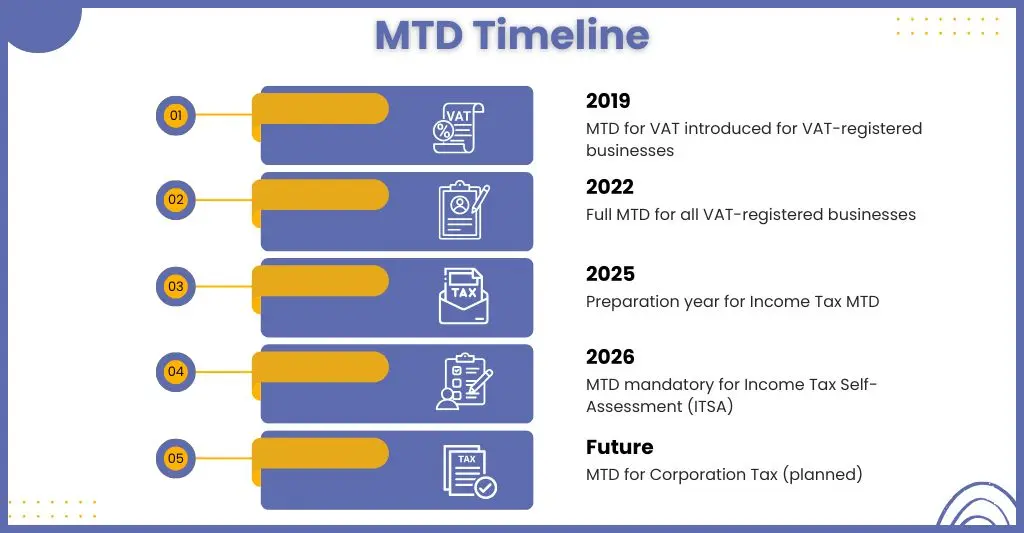 MTD Timeline

01

VAT %

2019

MTD for VAT introduced for VAT-registered businesses

02

2022

Full MTD for all VAT-registered businesses

03

TAX

2025

Preparation year for Income Tax MTD

04

2026

MTD mandatory for Income Tax Self-Assessment (ITSA)

05

TAX

Future

MTD for Corporation Tax (planned)